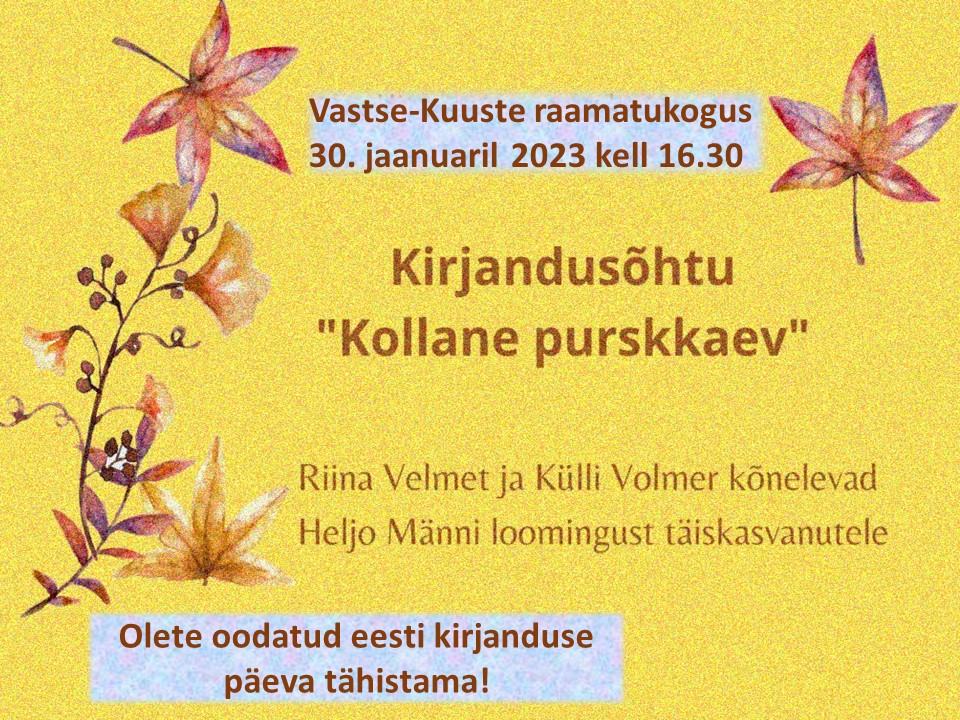 Vastse-Kuuste raamatukogus
30. jaanuaril 2023 kell 16.30

Kirjandusõhtu
"Kollane purskkaev"

Riina Velmet ja Külli Volmer kõnelevad Heljo Männi loomingust täiskasvanutele

Olete oodatud eesti kirjanduse päeva tähistama!